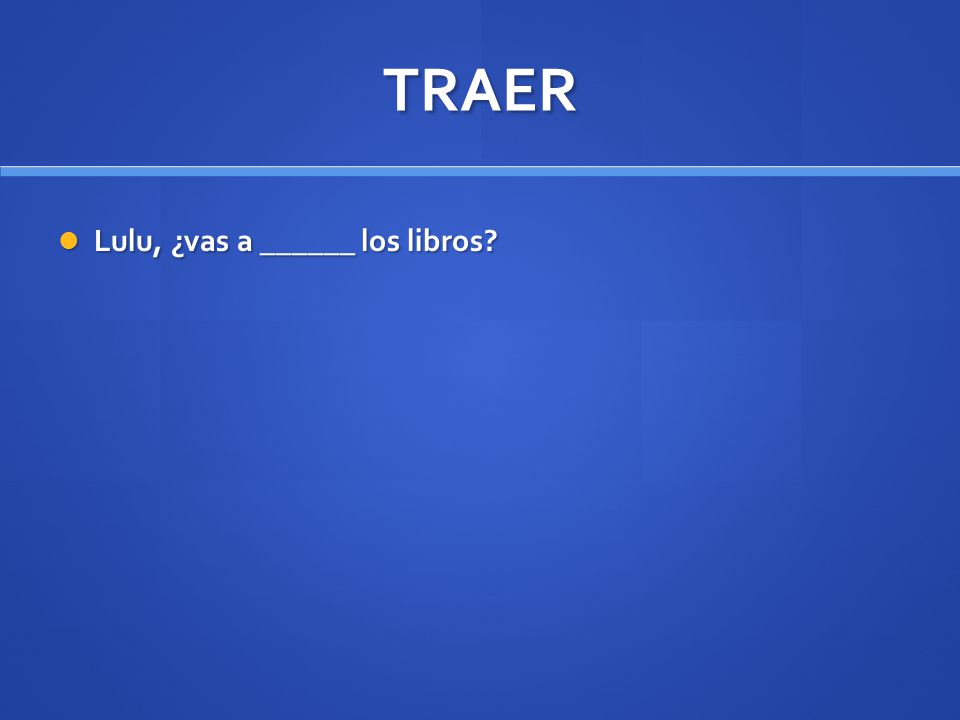 TRAER

Lulu, ¿vas a ______ los libros?